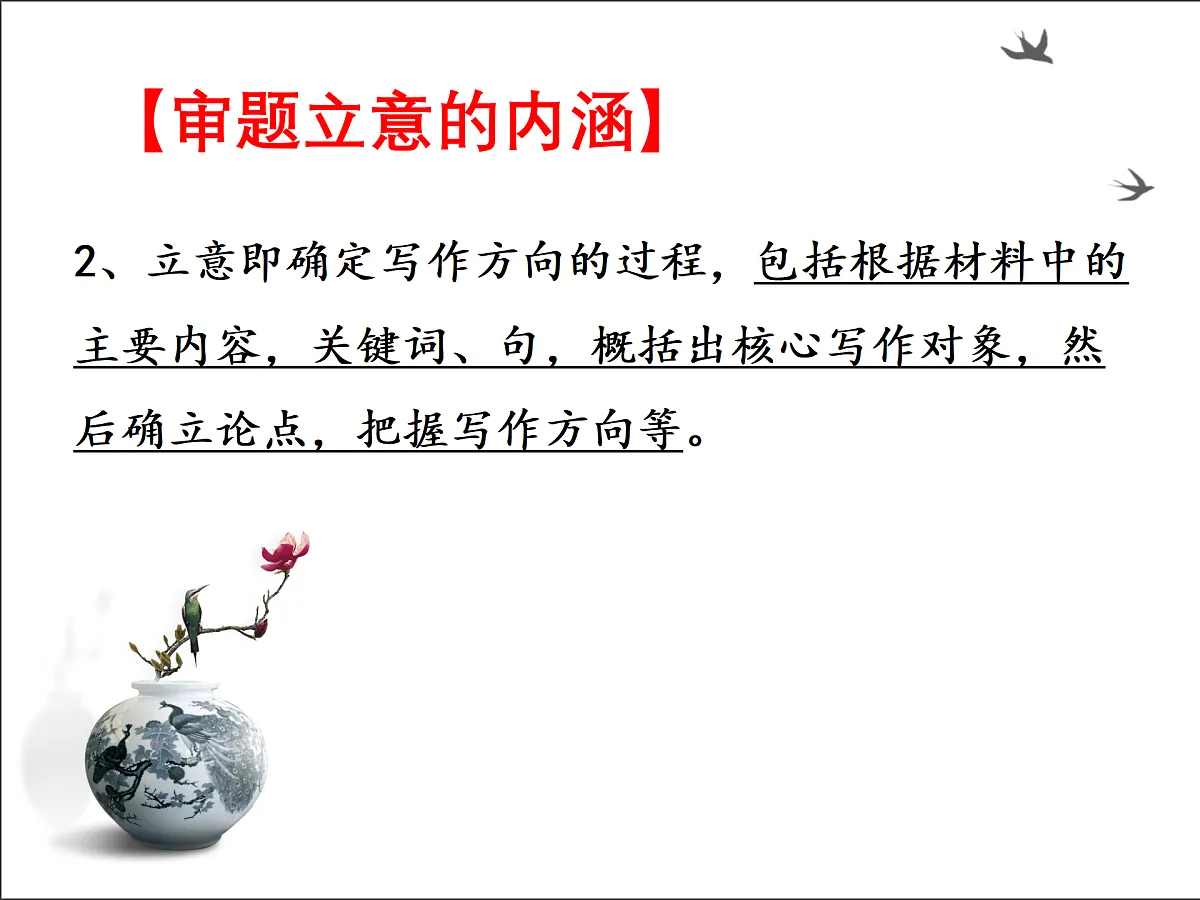 【审题立意的内涵】

2、立意即确定写作方向的过程，包括根据材料中的主要内容，关键词、句，概括出核心写作对象，然后确立论点，把握写作方向等。